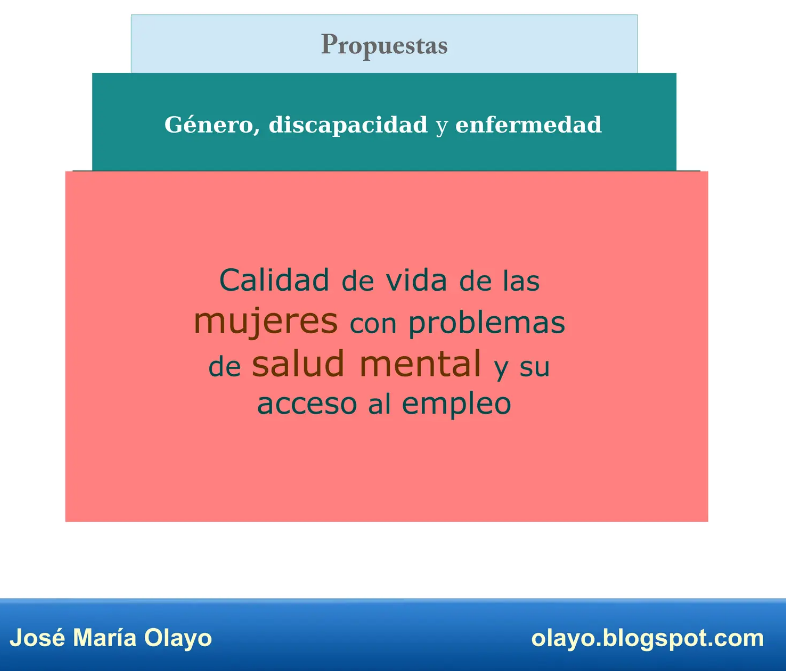 Propuestas

Género, discapacidad y enfermedad

Calidad de vida de las mujeres con problemas de salud mental y su acceso al empleo

José María Olayo

olayo.blogspot.com